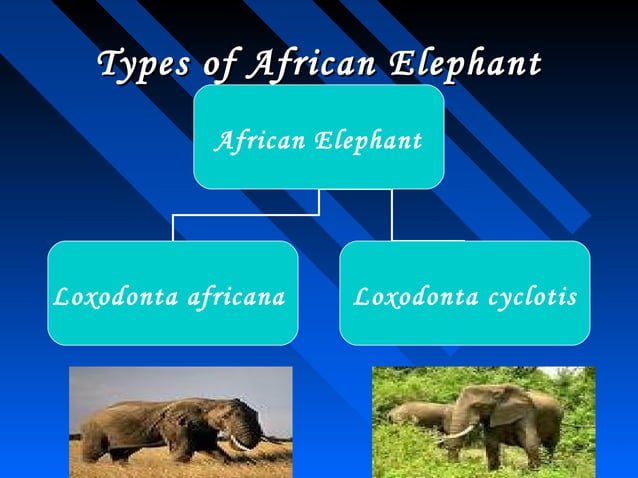 Types of African Elephant

African Elephant

Loxodonta africana

Loxodonta cyclotis